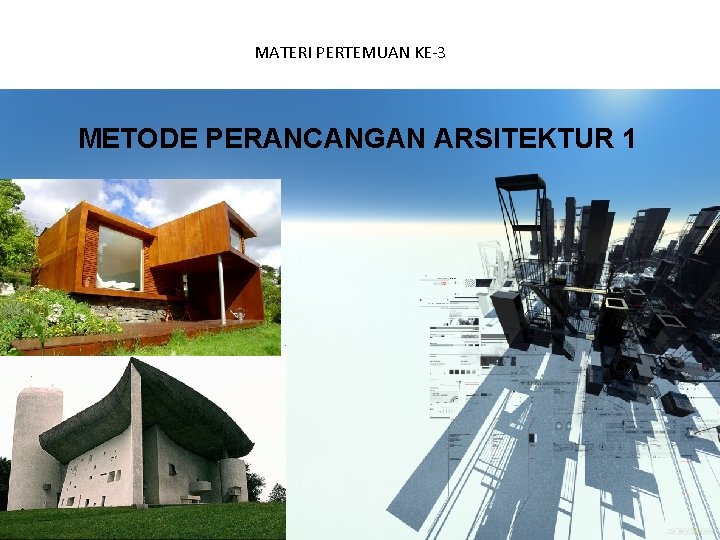 MATERI PERTEMUAN KE-3

METODE PERANCANGAN ARSITEKTUR 1